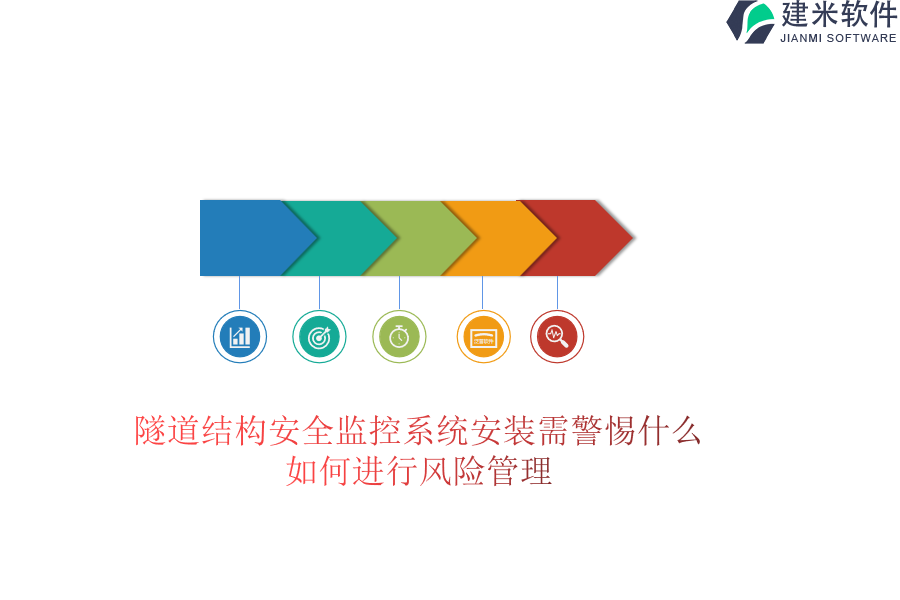 建米软件
JIANMI SOFTWARE

隧道结构安全监控系统安装需警惕什么
如何进行风险管理